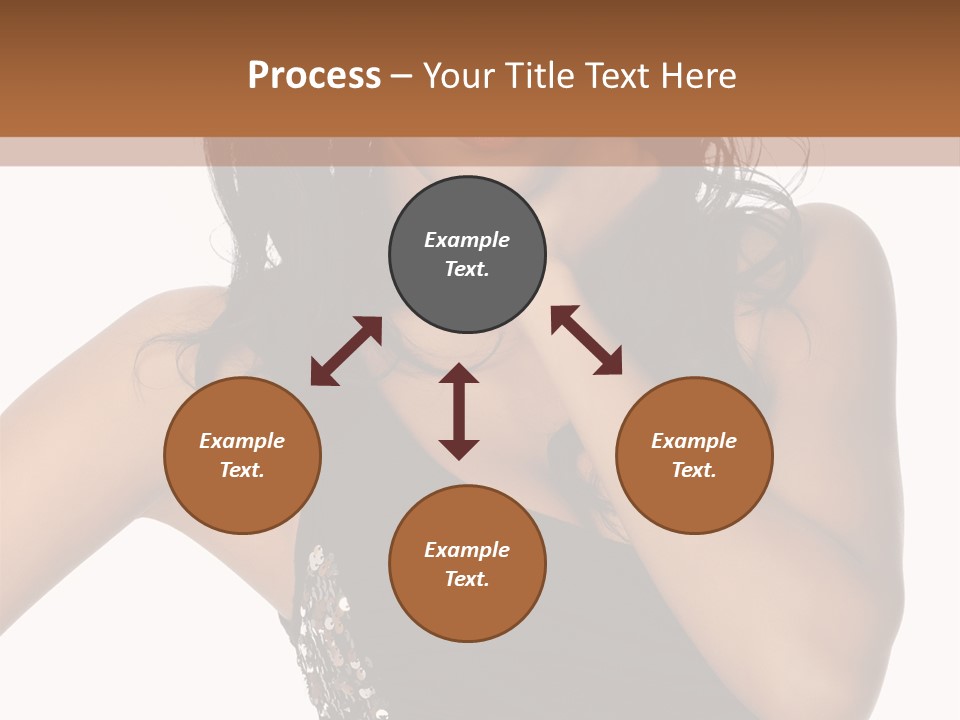 Process – Your Title Text Here

Example Text.

Example Text.

Example Text.

Example Text.